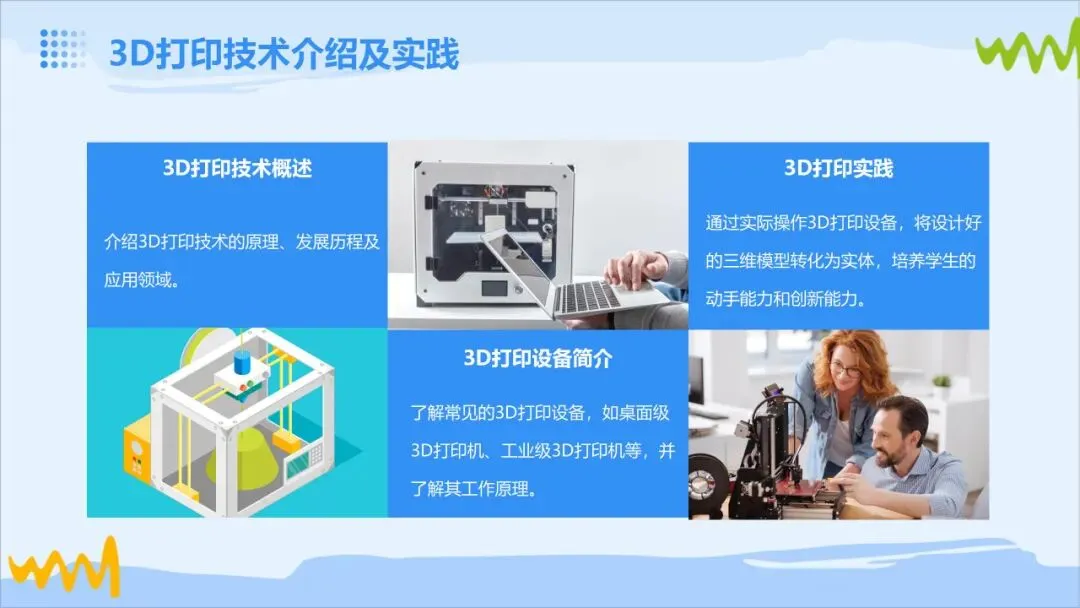 3D打印技术介绍及实践

3D打印技术概述

介绍3D打印技术的原理、发展历程及应用领域。

3D打印实践

通过实际操作3D打印设备，将设计好的三维模型转化为实体，培养学生的动手能力和创新能力。

3D打印设备简介

了解常见的3D打印设备，如桌面级3D打印机、工业级3D打印机等，并了解其工作原理。